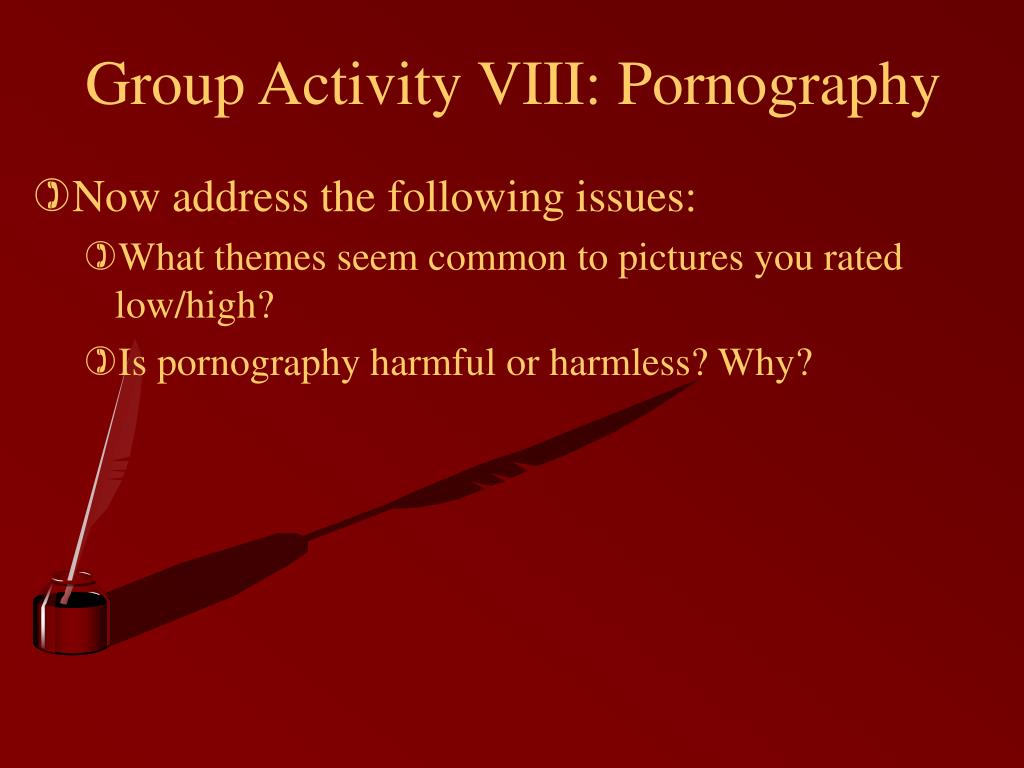 Group Activity VIII: Pornography

Now address the following issues:

What themes seem common to pictures you rated low/high?

Is pornography harmful or harmless? Why?